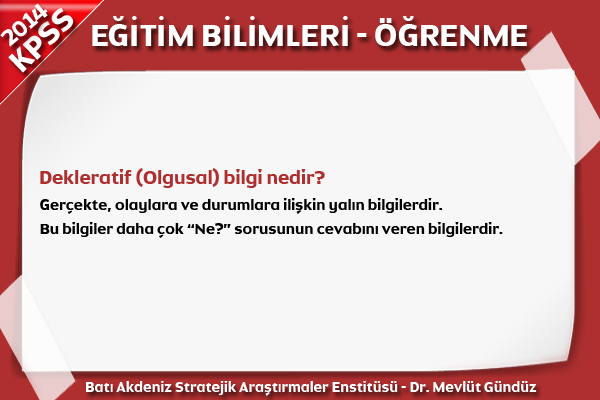 2014 KPSS

EĞİTİM BİLİMLERİ - ÖĞRENME

Dekleratif (Olgusal) bilgi nedir?

Gerçekte, olaylara ve durumlara ilişkin yalın bilgilerdir.
Bu bilgiler daha çok “Ne?” sorusunun cevabını veren bilgilerdir.

Batı Akdeniz Stratejik Araştırmaler Enstitüsü - Dr. Mevlüt Gündüz